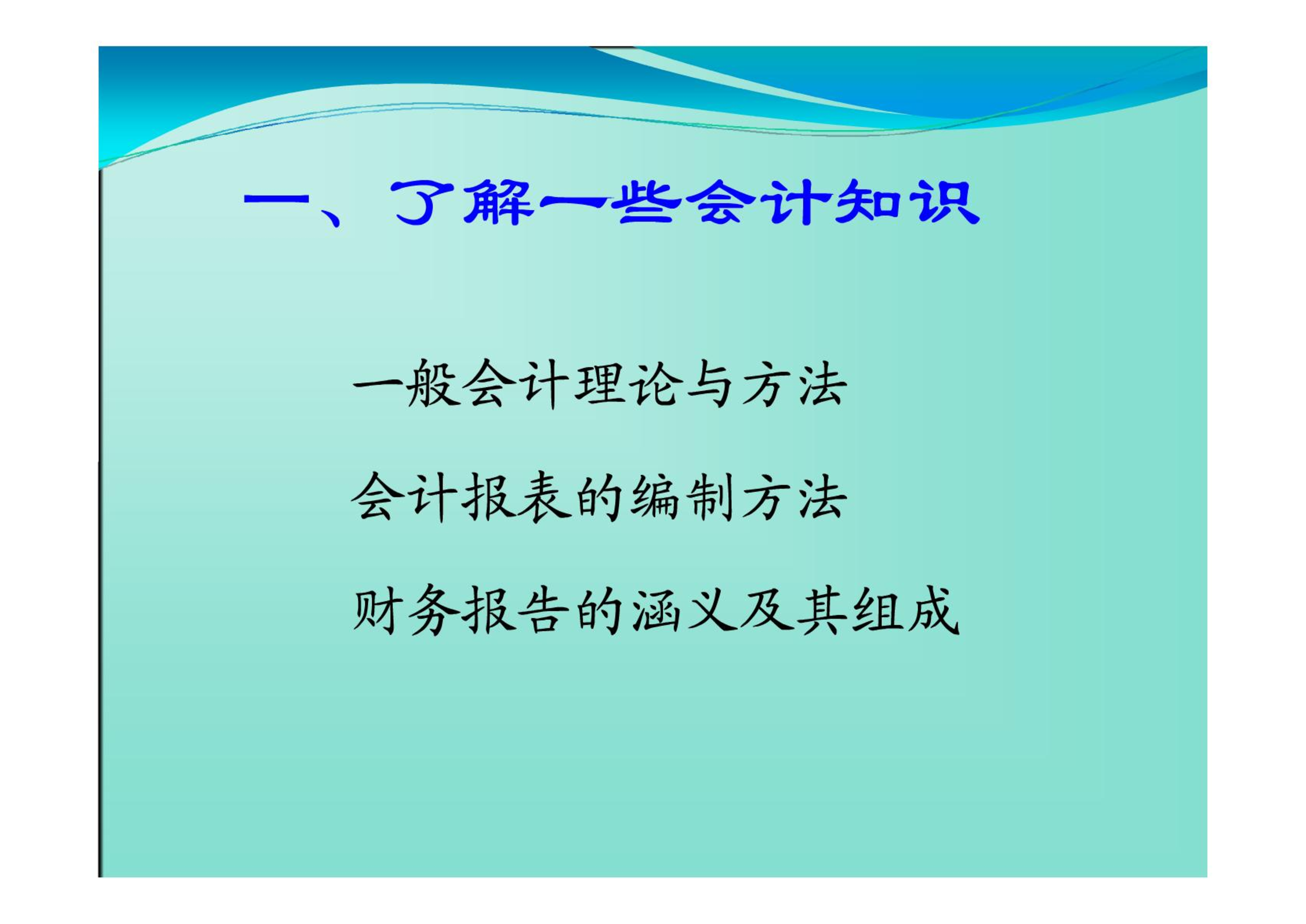 一、了解一些会计知识

一般会计理论与方法

会计报表的编制方法

财务报告的涵义及其组成